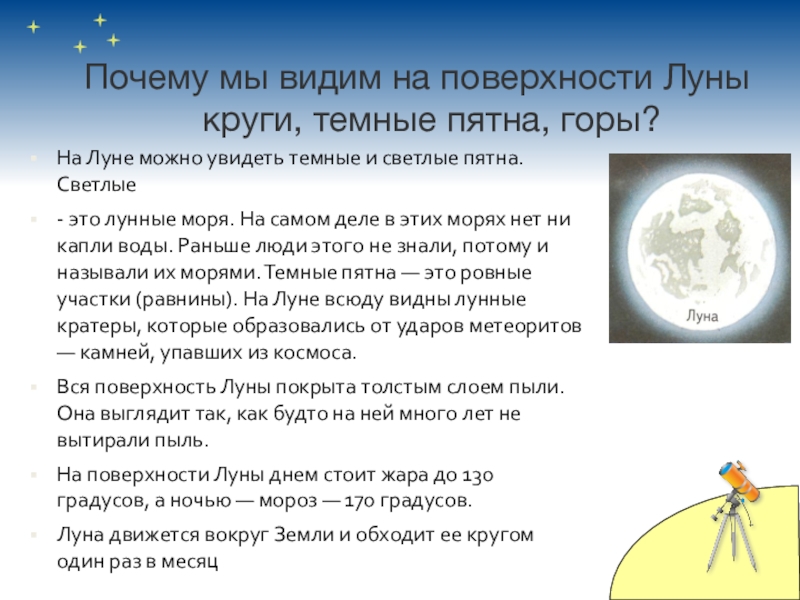 Почему мы видим на поверхности Луны круги, темные пятна, горы?

На Луне можно увидеть темные и светлые пятна. Светлые

- это лунные моря. На самом деле в этих морях нет ни капли воды. Раньше люди этого не знали, потому и называли их морями. Темные пятна — это ровные участки (равнины). На Луне всюду видны лунные кратеры, которые образовались от ударов метеоритов — камней, упавших из космоса.

Вся поверхность Луны покрыта толстым слоем пыли. Она выглядит так, как будто на ней много лет не вытирали пыль.

На поверхности Луны днем стоит жара до 130 градусов, а ночью — мороз — 170 градусов.

Луна движется вокруг Земли и обходит ее кругом один раз в месяц

Луна